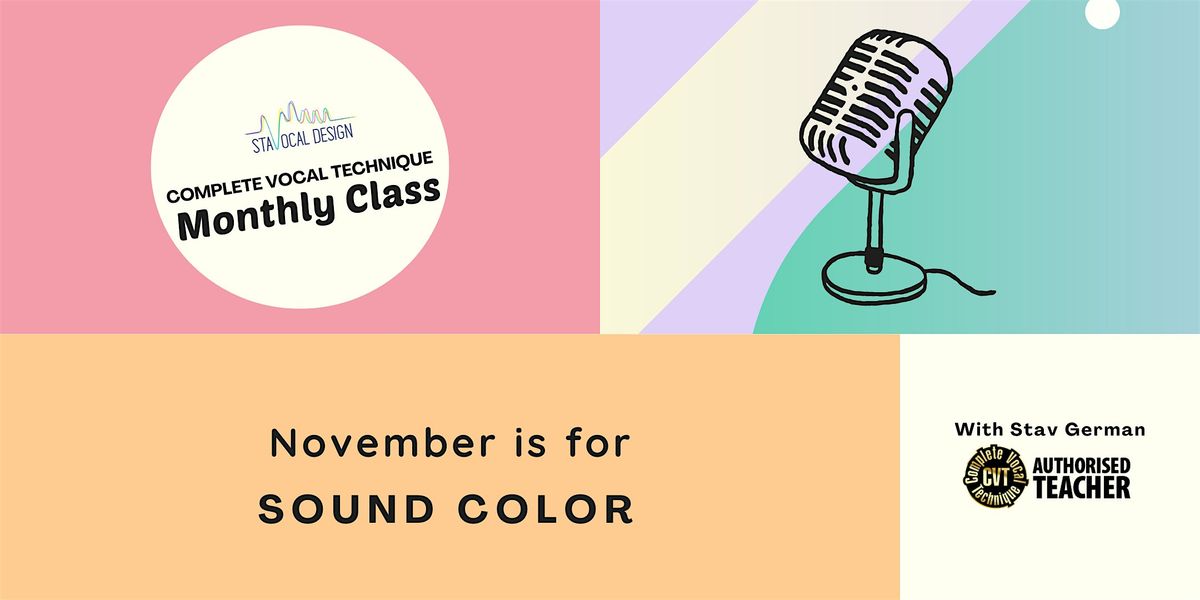 STAVOCAL DESIGN

COMPLETE VOCAL TECHNIQUE
Monthly Class

November is for
SOUND COLOR

With Stav German

Complete Vocal Technique
CVT
AUTHORISED TEACHER